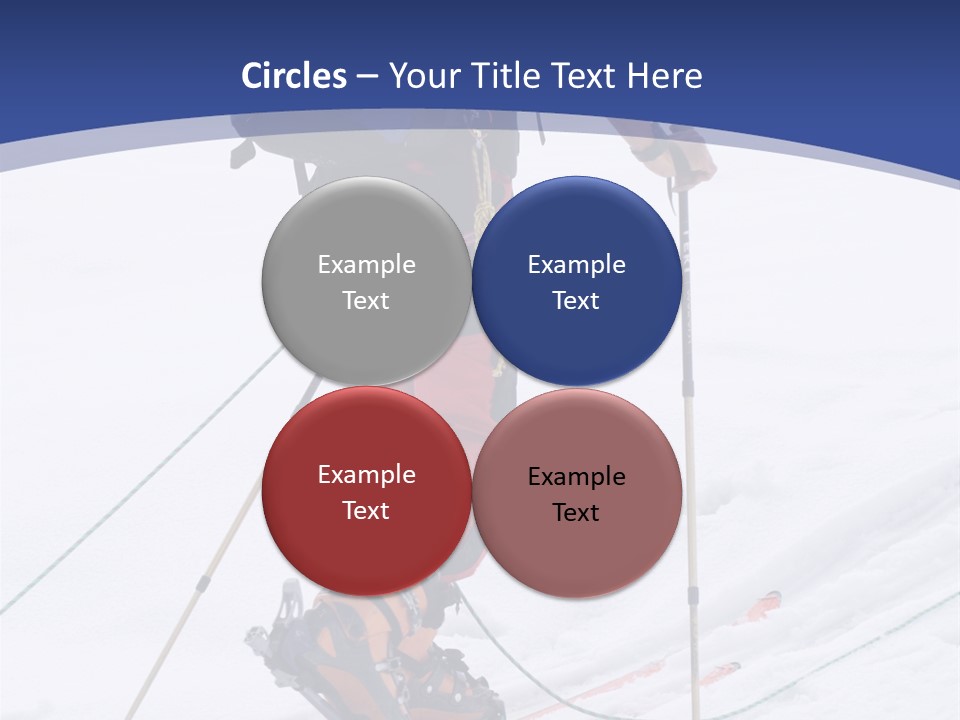 Circles – Your Title Text Here

Example Text

Example Text

Example Text

Example Text